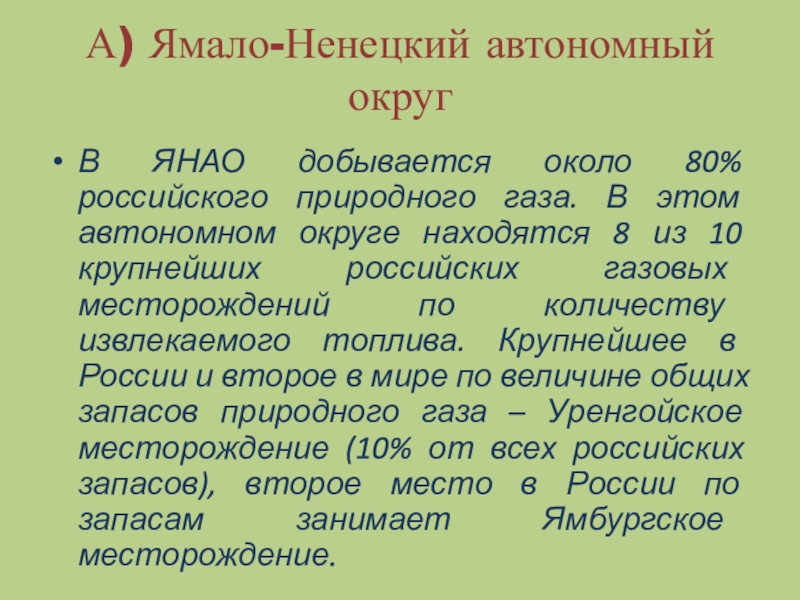 А) Ямало-Ненецкий автономный округ

• В ЯНАО добывается около 80% российского природного газа. В этом автономном округе находятся 8 из 10 крупнейших российских газовых месторождений по количеству извлекаемого топлива. Крупнейшее в России и второе в мире по величине общих запасов природного газа – Уренгойское месторождение (10% от всех российских запасов), второе место в России по запасам занимает Ямбургское месторождение.